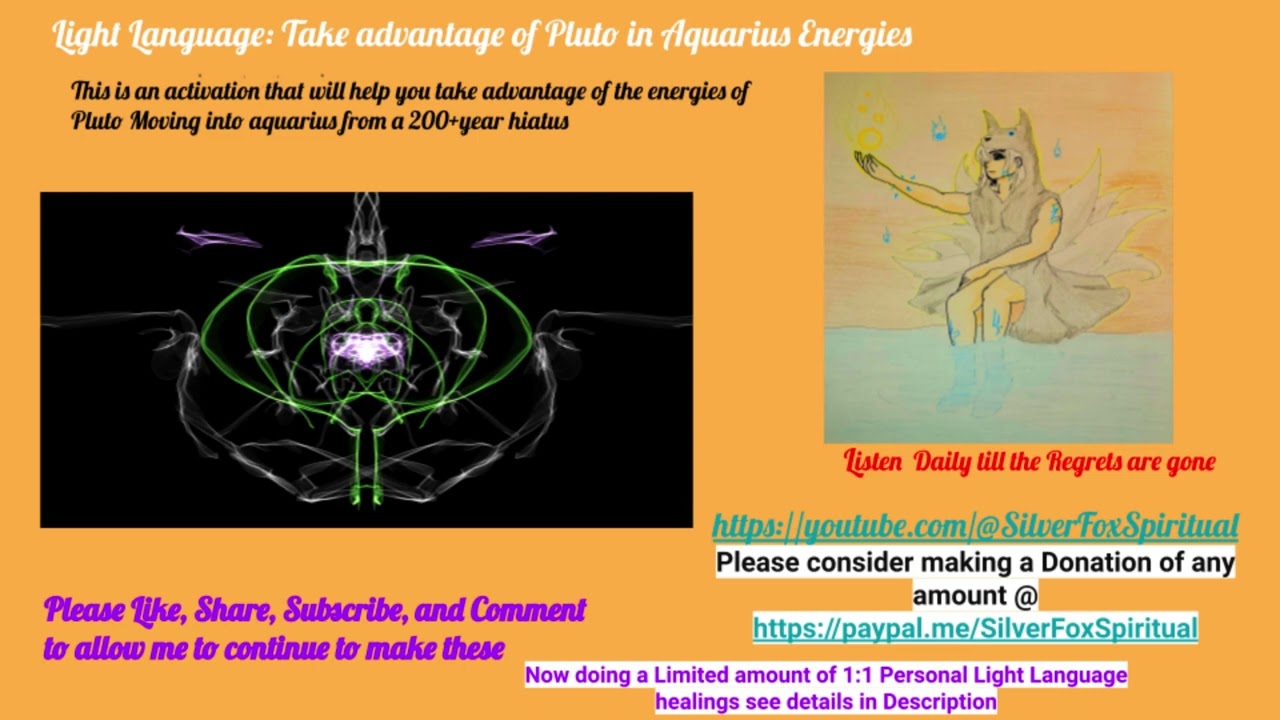 Light Language: Take advantage of Pluto in Aquarius Energies

This is an activation that will help you take advantage of the energies of Pluto Moving into aquarius from a 200+year hiatus

Listen Daily till the Regrets are gone

https://youtube.com/@SilverFoxSpiritual

Please consider making a Donation of any amount @ https://paypal.me/SilverFoxSpiritual

Please Like, Share, Subscribe, and Comment to allow me to continue to make these

Now doing a Limited amount of 1:1 Personal Light Language healings see details in Description